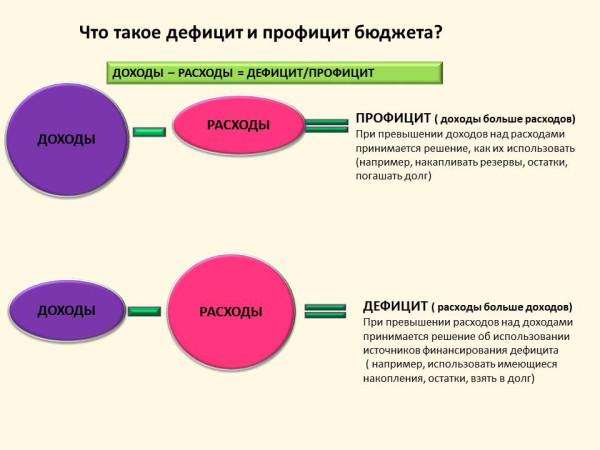 Что такое дефицит и профицит бюджета?

ДОХОДЫ – РАСХОДЫ = ДЕФИЦИТ/ПРОФИЦИТ

ДОХОДЫ

РАСХОДЫ

ПРОФИЦИТ ( доходы больше расходов)
При превышении доходов над расходами принимается решение, как их использовать (например, накапливать резервы, остатки, погашать долг)

ДОХОДЫ

РАСХОДЫ

ДЕФИЦИТ ( расходы больше доходов)
При превышении расходов над доходами принимается решение об использовании источников финансирования дефицита ( например, использовать имеющиеся накопления, остатки, взять в долг)